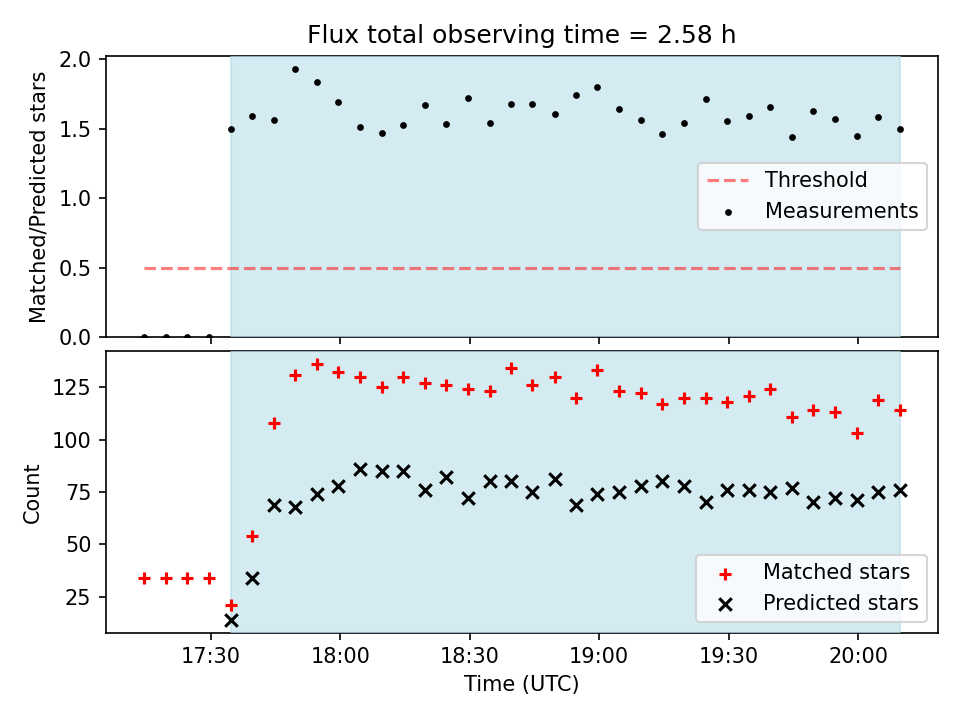 Flux total observing time = 2.58 h

Matched/Predicted stars

2.0
1.5
1.0
0.5
0.0

Threshold
Measurements

Count

125
100
75
50
25

Matched stars
Predicted stars

17:30
18:00
18:30
19:00
19:30
20:00

Time (UTC)